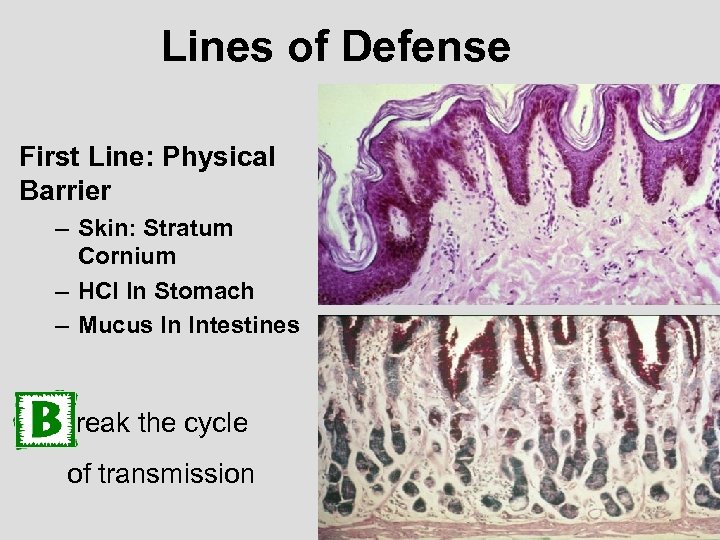 Lines of Defense

First Line: Physical Barrier

– Skin: Stratum Cornium
– HCl In Stomach
– Mucus In Intestines

Break the cycle of transmission